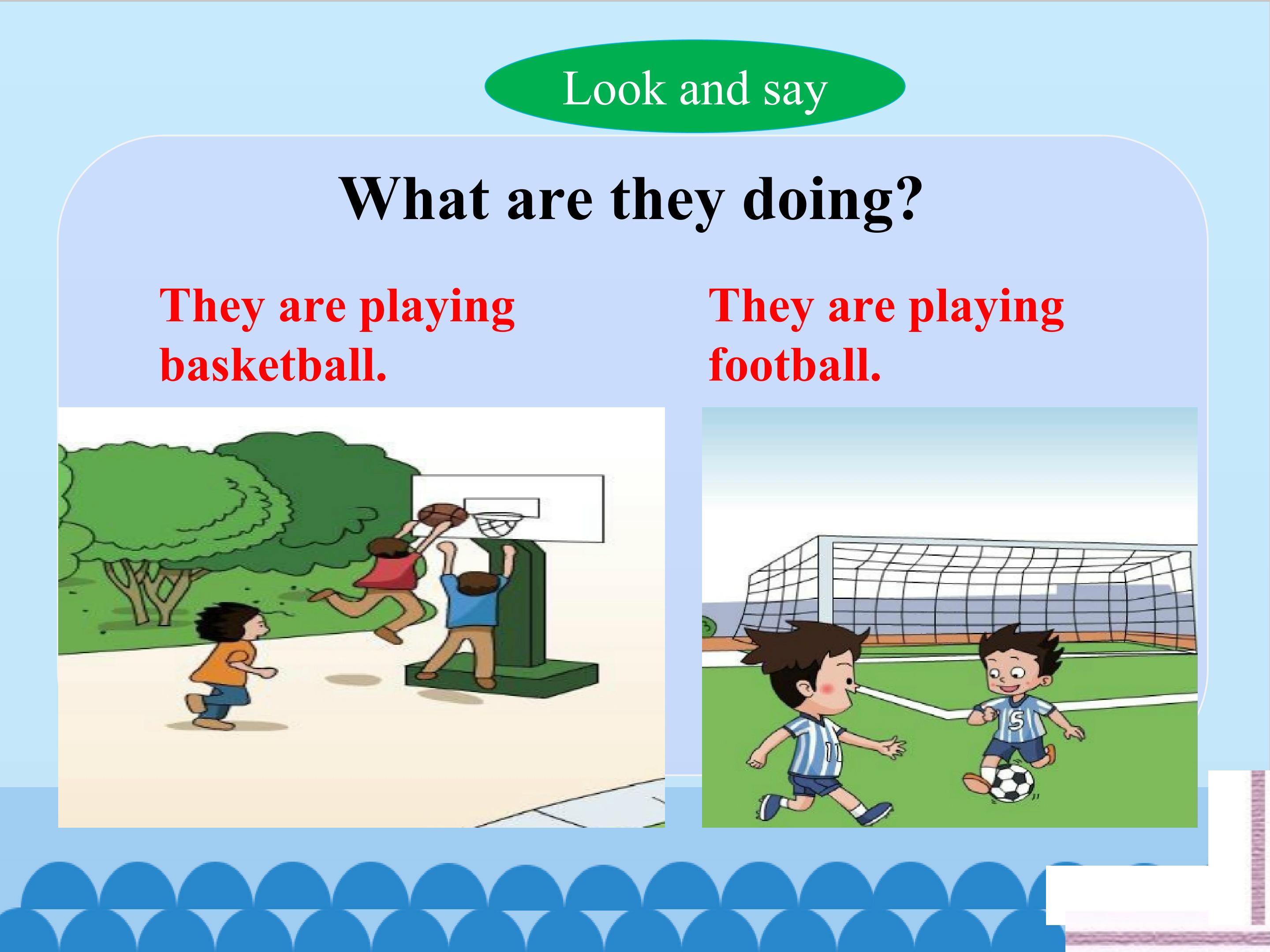 Look and say

What are they doing?

They are playing basketball.

They are playing football.

11

5